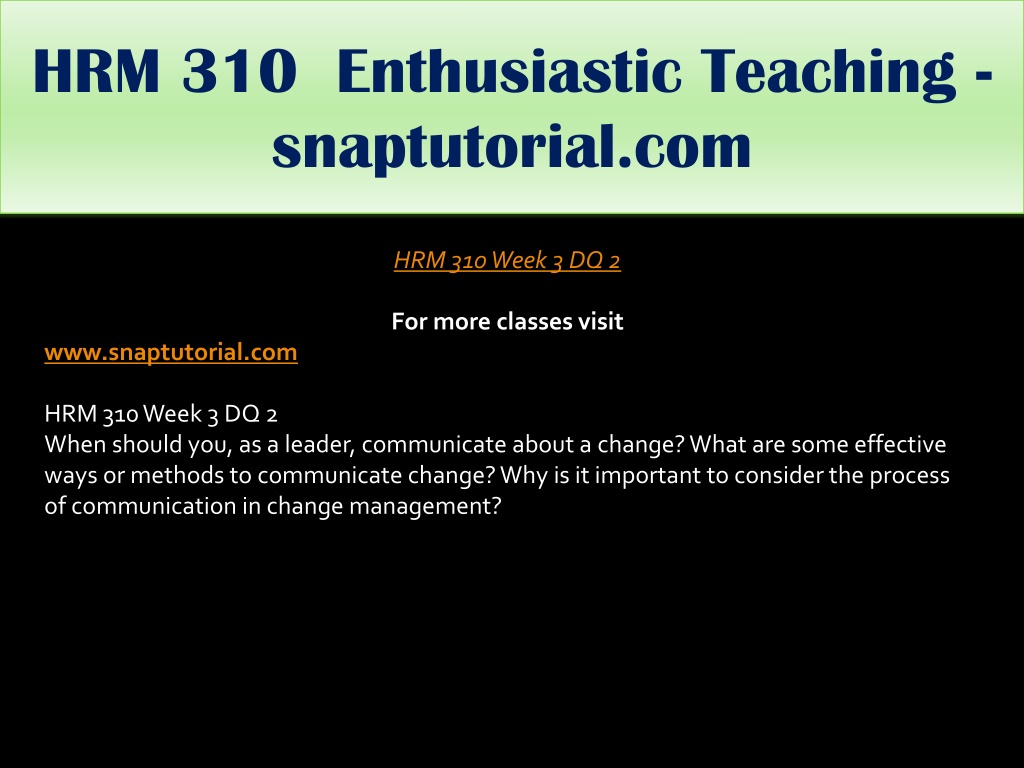 HRM 310 Enthusiastic Teaching - snaptutorial.com

HRM 310 Week 3 DQ 2

For more classes visit
www.snaptutorial.com

HRM 310 Week 3 DQ 2
When should you, as a leader, communicate about a change? What are some effective ways or methods to communicate change? Why is it important to consider the process of communication in change management?